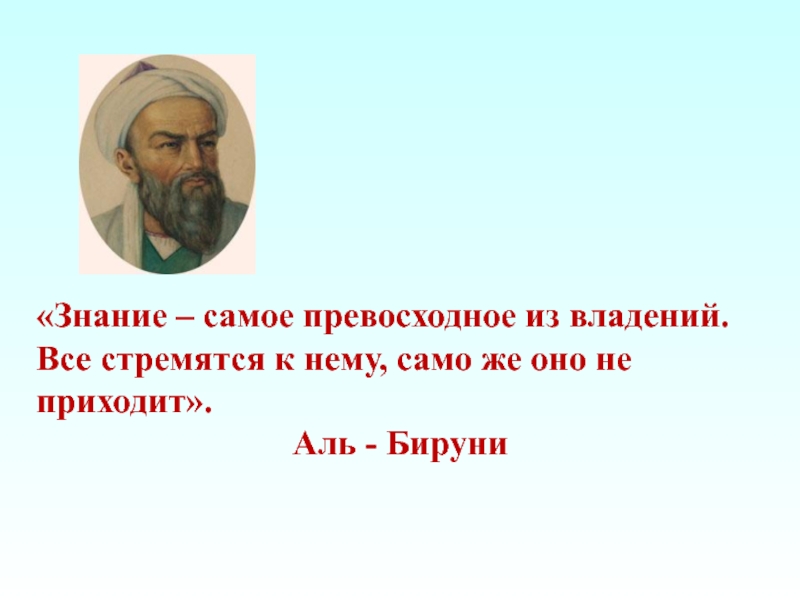 «Знание – самое превосходное из владений. Все стремятся к нему, само же оно не приходит».

Аль - Бируни